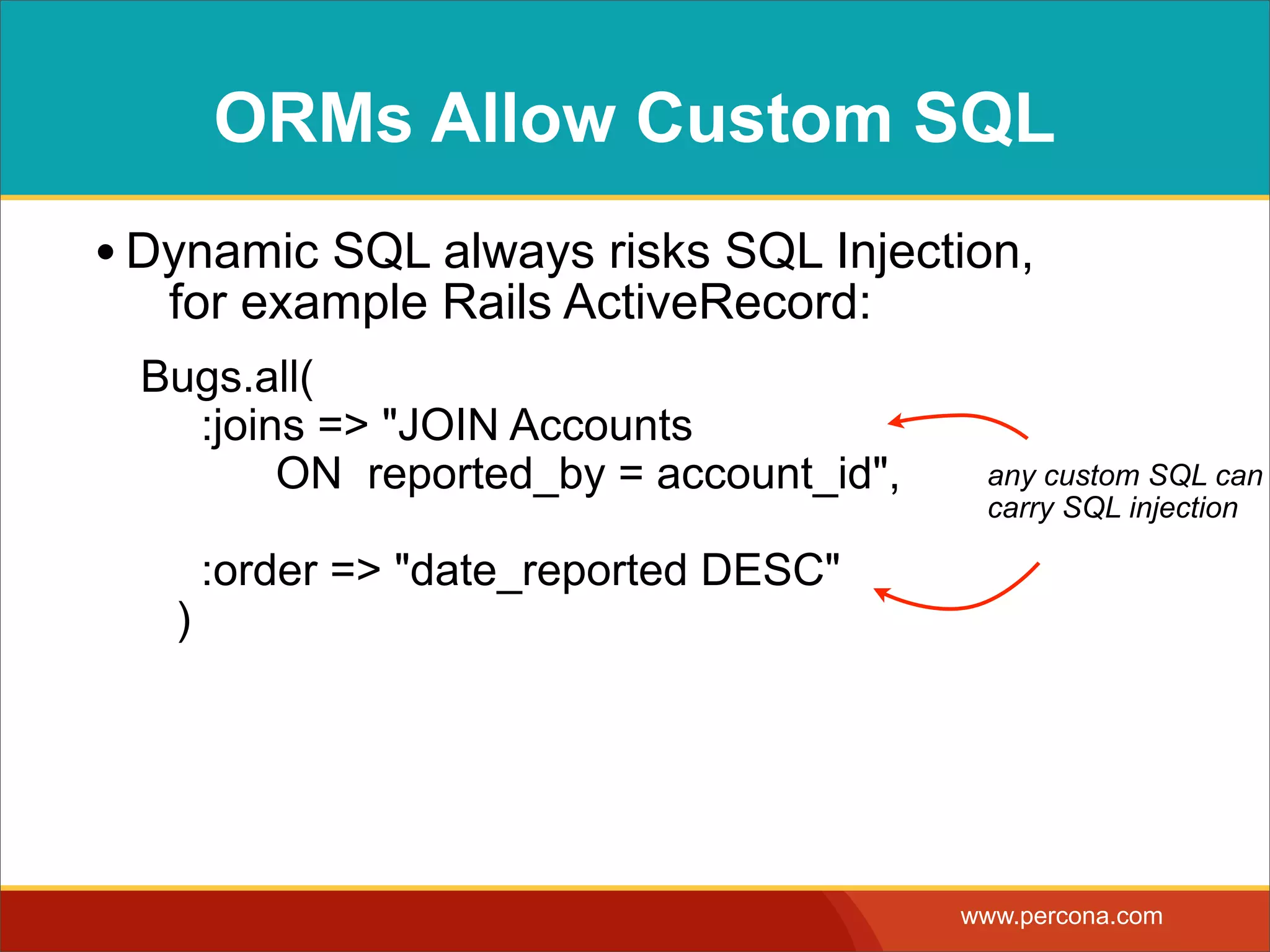 ORMs Allow Custom SQL

• Dynamic SQL always risks SQL Injection, for example Rails ActiveRecord:

Bugs.all(
:joins => "JOIN Accounts
ON reported_by = account_id",

:order => "date_reported DESC"
)

any custom SQL can carry SQL injection

www.percona.com